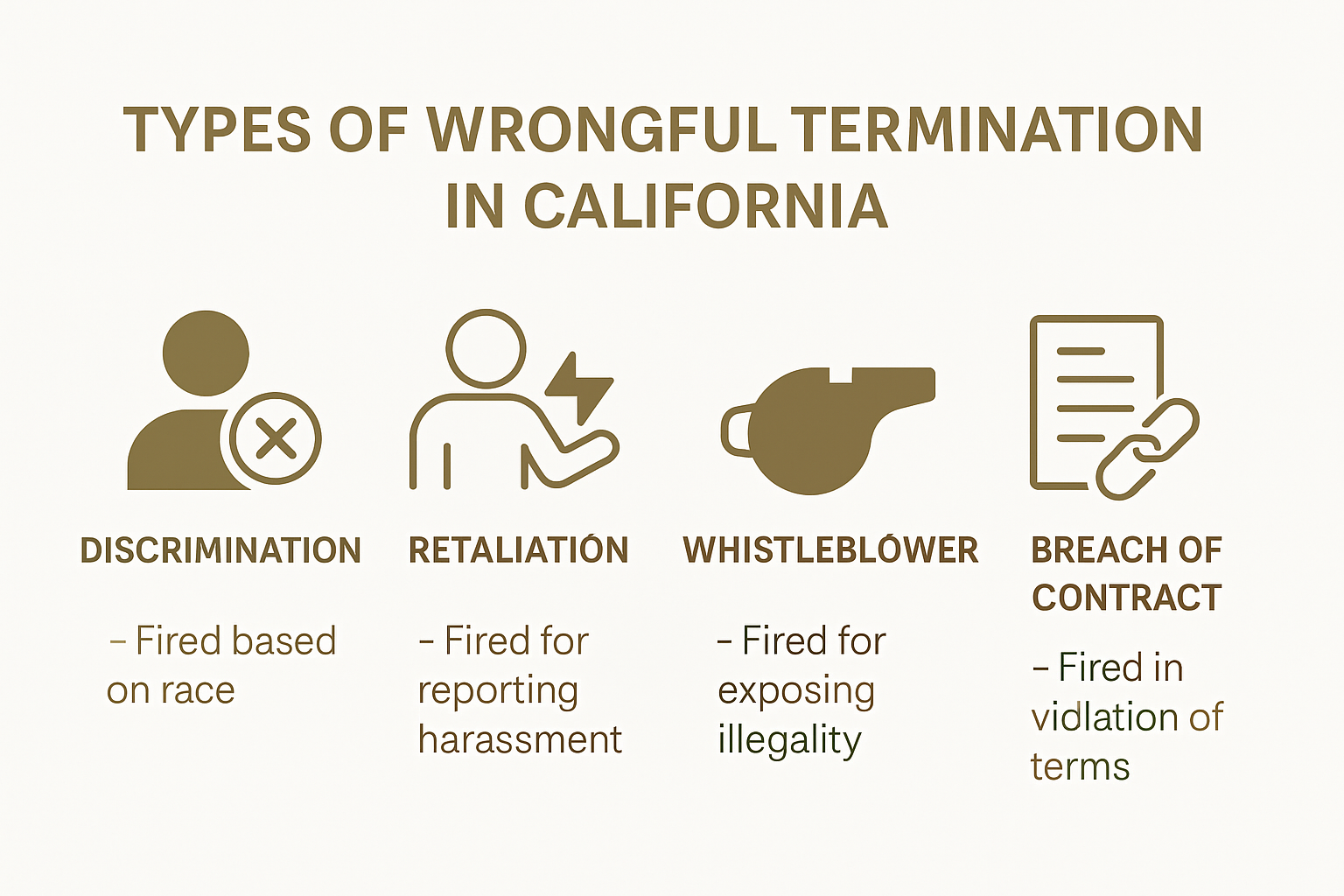 TYPES OF WRONGFUL TERMINATION IN CALIFORNIA

DISCRIMINATION

– Fired based on race

RETALIATIÓN

– Fired for reporting harassment

WHISTLEBLÓWER

– Fired for exposing illegality

BREACH OF CONTRACT

– Fired in vidlation of terms